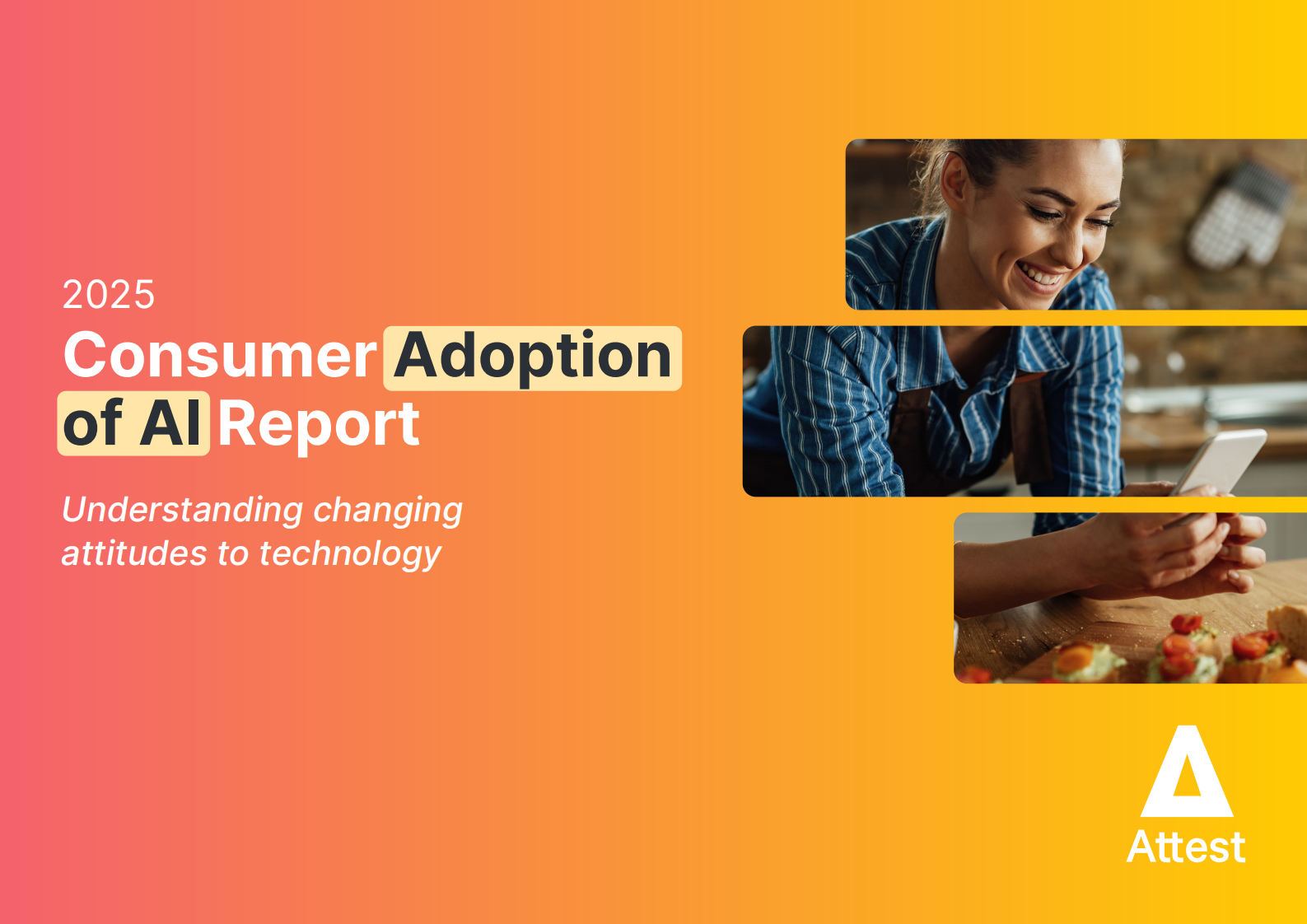 2025
Consumer Adoption of AI Report

Understanding changing attitudes to technology

Attest